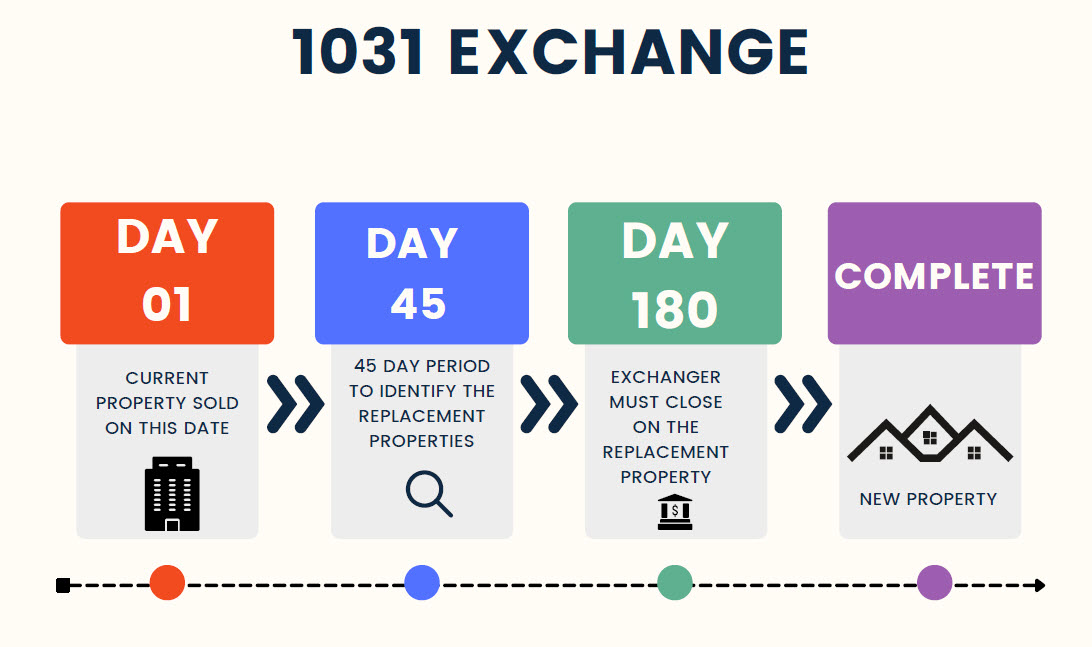 1031 EXCHANGE

DAY 01

CURRENT PROPERTY SOLD ON THIS DATE

DAY 45

45 DAY PERIOD TO IDENTIFY THE REPLACEMENT PROPERTIES

DAY 180

EXCHANGER MUST CLOSE ON THE REPLACEMENT PROPERTY

$

COMPLETE

NEW PROPERTY